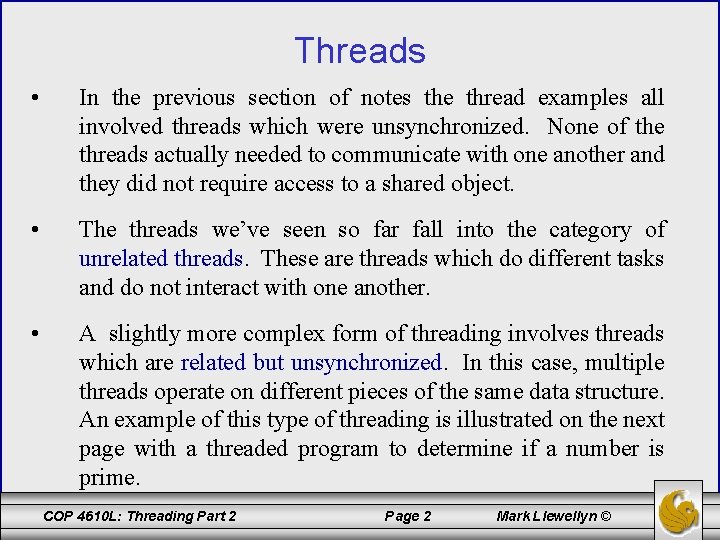 Threads

• In the previous section of notes the thread examples all involved threads which were unsynchronized. None of the threads actually needed to communicate with one another and they did not require access to a shared object.

• The threads we've seen so far fall into the category of unrelated threads. These are threads which do different tasks and do not interact with one another.

• A slightly more complex form of threading involves threads which are related but unsynchronized. In this case, multiple threads operate on different pieces of the same data structure. An example of this type of threading is illustrated on the next page with a threaded program to determine if a number is prime.

COP 4610L: Threading Part 2 Page 2 Mark Llewellyn ©